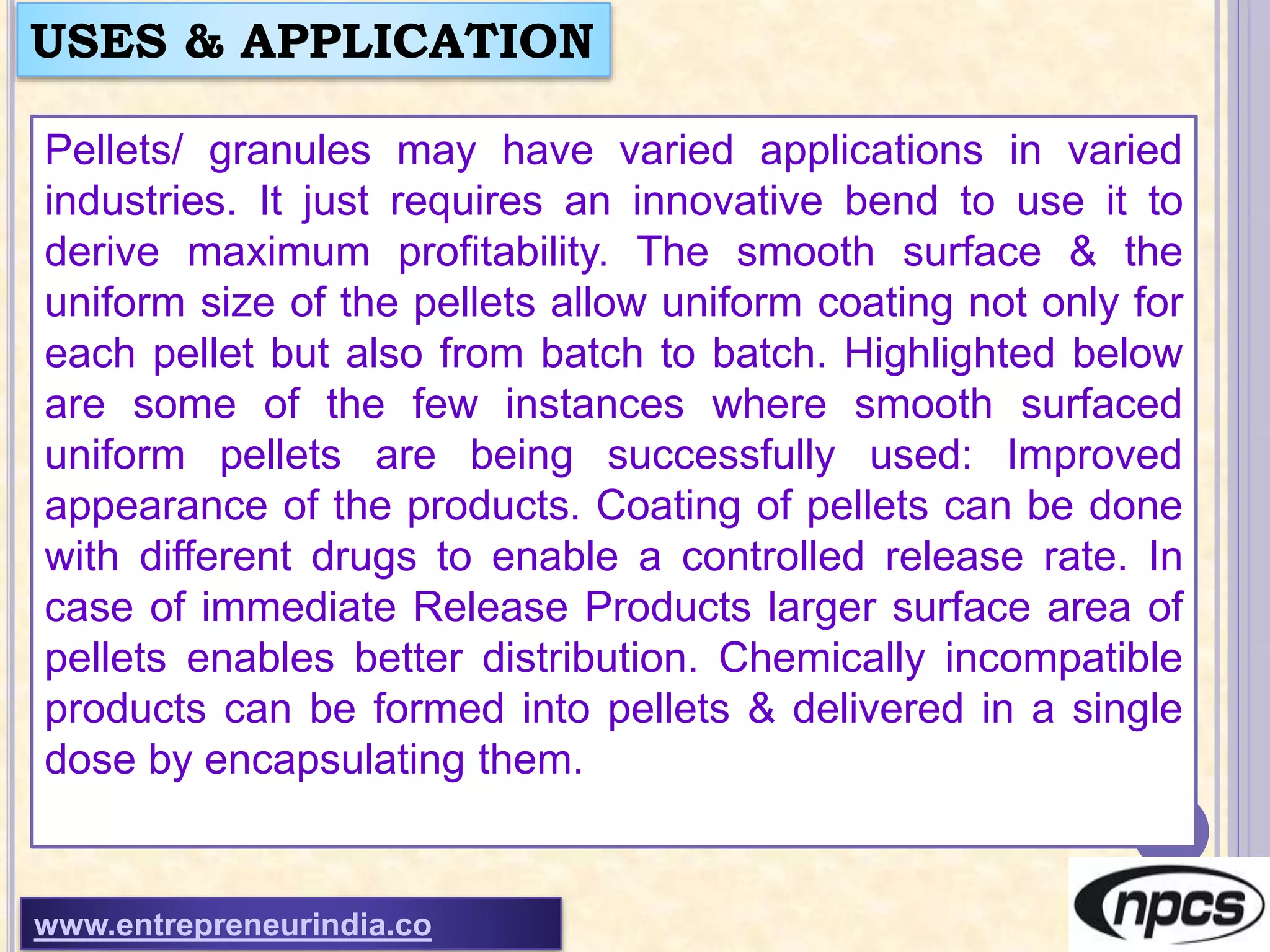 USES & APPLICATION

Pellets/ granules may have varied applications in varied industries. It just requires an innovative bend to use it to derive maximum profitability. The smooth surface & the uniform size of the pellets allow uniform coating not only for each pellet but also from batch to batch. Highlighted below are some of the few instances where smooth surfaced uniform pellets are being successfully used: Improved appearance of the products. Coating of pellets can be done with different drugs to enable a controlled release rate. In case of immediate Release Products larger surface area of pellets enables better distribution. Chemically incompatible products can be formed into pellets & delivered in a single dose by encapsulating them.

www.entrepreneurindia.co

npcs